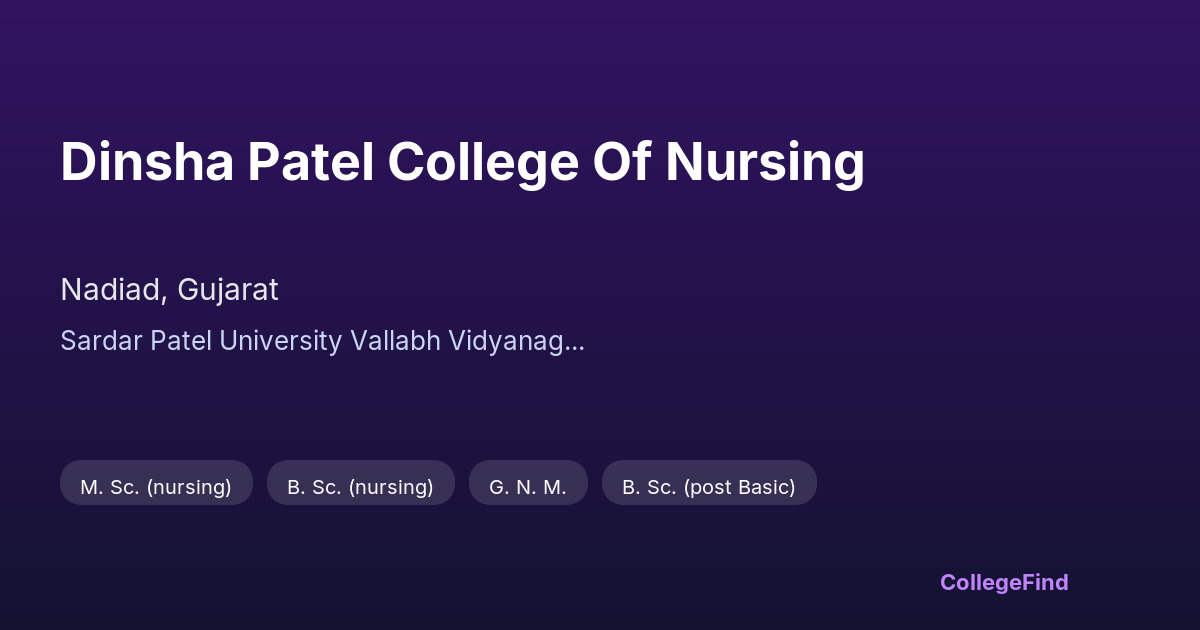 Dinsha Patel College Of Nursing

Nadiad, Gujarat

Sardar Patel University Vallabh Vidyanag...

M. Sc. (nursing)
B. Sc. (nursing)
G. N. M.
B. Sc. (post Basic)

CollegeFind